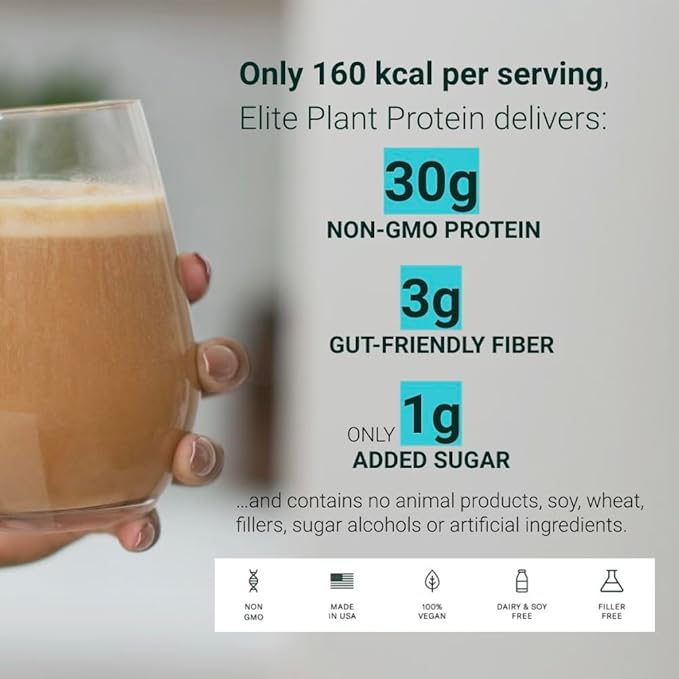 Only 160 kcal per serving,
Elite Plant Protein delivers:

30g
NON-GMO PROTEIN

3g
GUT-FRIENDLY FIBER

ONLY 1g
ADDED SUGAR

...and contains no animal products, soy, wheat, fillers, sugar alcohols or artificial ingredients.

NON GMO

MADE IN USA

100% VEGAN

DAIRY & SOY FREE

FILLER FREE